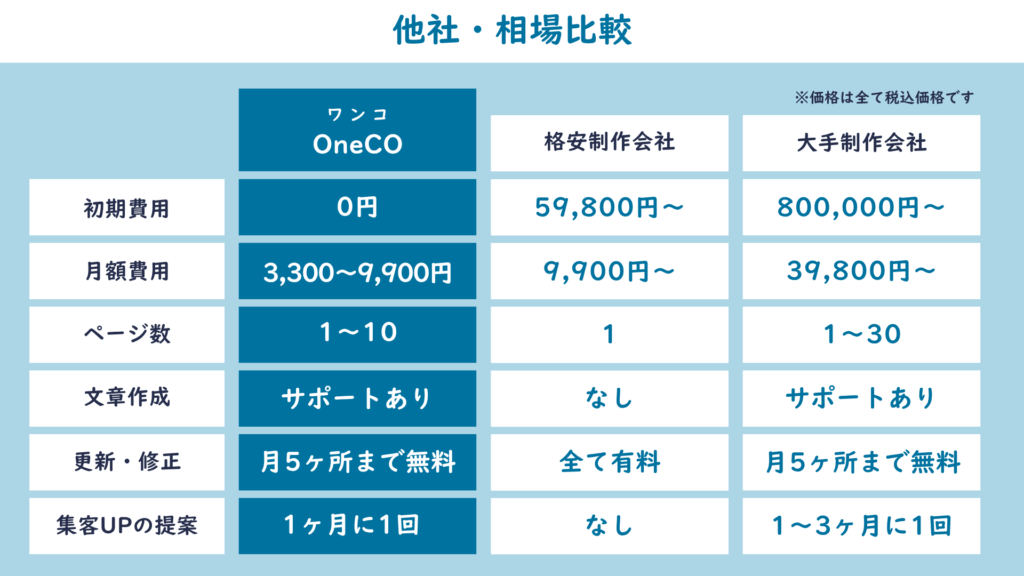 他社・相場比較

※価格は全て税込価格です

| | ワンコ OneCO | 格安制作会社 | 大手制作会社 |
|---|---|---|---|
| 初期費用 | 0円 | 59,800円～ | 800,000円～ |
| 月額費用 | 3,300～9,900円 | 9,900円～ | 39,800円～ |
| ページ数 | 1～10 | 1 | 1～30 |
| 文章作成 | サポートあり | なし | サポートあり |
| 更新・修正 | 月5ヶ所まで無料 | 全て有料 | 月5ヶ所まで無料 |
| 集客UPの提案 | 1ヶ月に1回 | なし | 1～3ヶ月に1回 |